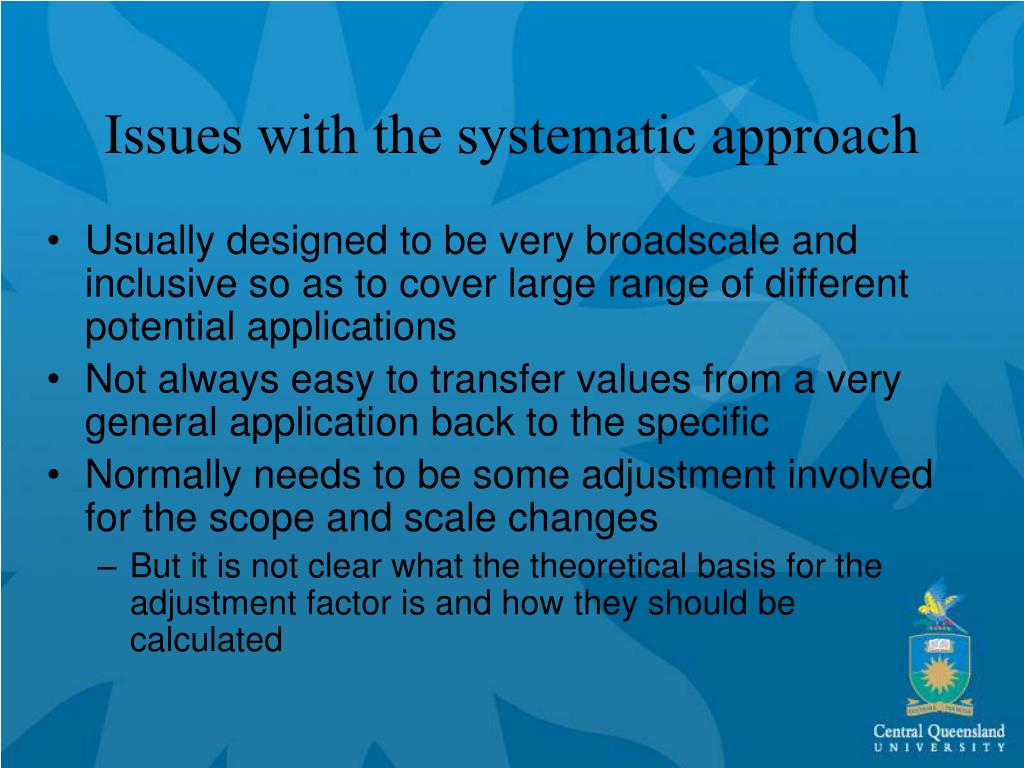 Issues with the systematic approach

• Usually designed to be very broadscale and inclusive so as to cover large range of different potential applications
• Not always easy to transfer values from a very general application back to the specific
• Normally needs to be some adjustment involved for the scope and scale changes
– But it is not clear what the theoretical basis for the adjustment factor is and how they should be calculated

Central Queensland
UNIVERSITY